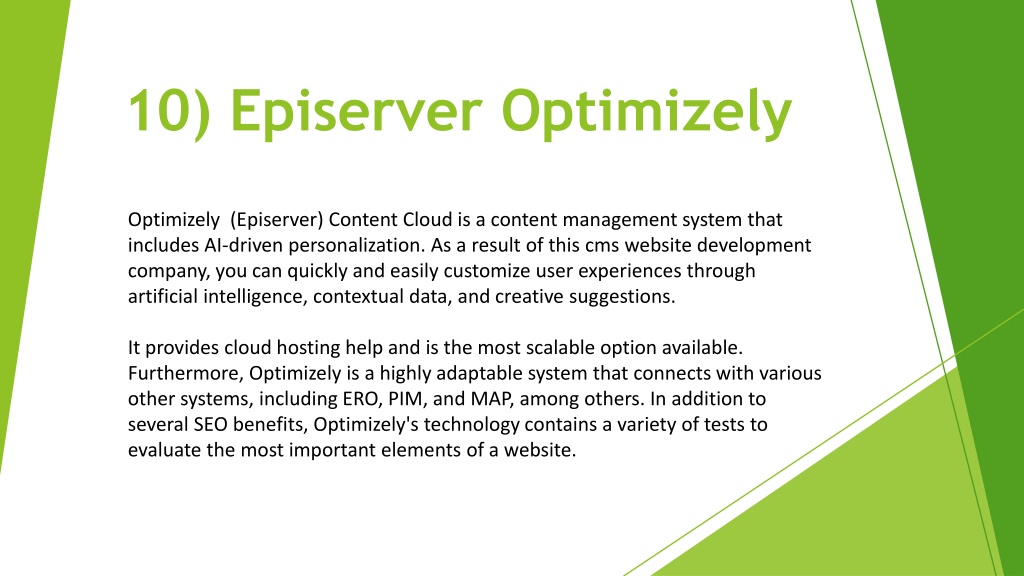 10) Episerver Optimizely

Optimizely (Episerver) Content Cloud is a content management system that includes AI-driven personalization. As a result of this cms website development company, you can quickly and easily customize user experiences through artificial intelligence, contextual data, and creative suggestions.

It provides cloud hosting help and is the most scalable option available. Furthermore, Optimizely is a highly adaptable system that connects with various other systems, including ERO, PIM, and MAP, among others. In addition to several SEO benefits, Optimizely's technology contains a variety of tests to evaluate the most important elements of a website.